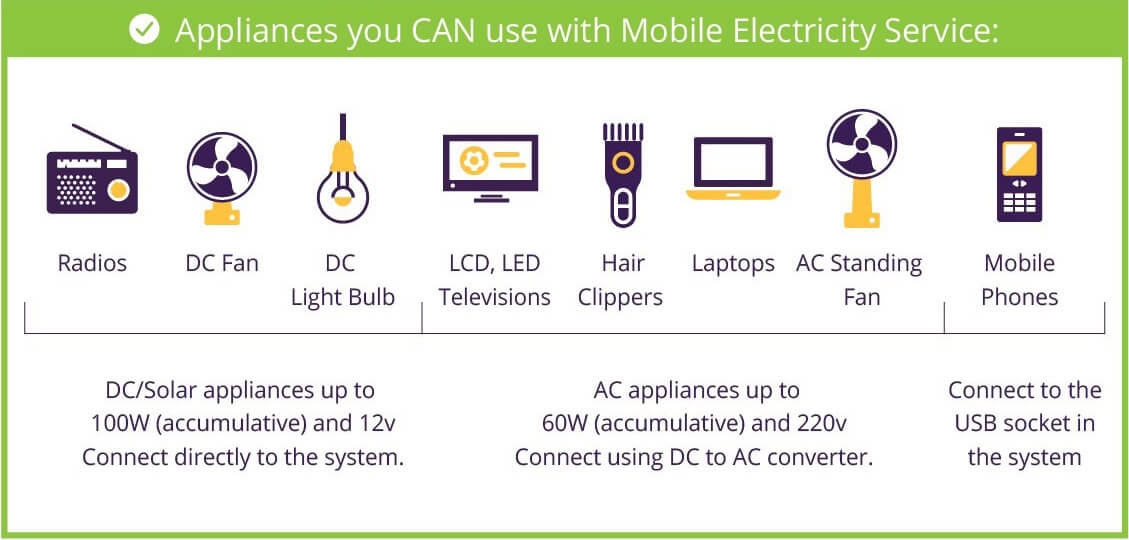 Appliances you CAN use with Mobile Electricity Service:

Radios

DC Fan

DC Light Bulb

LCD, LED Televisions

Hair Clippers

Laptops

AC Standing Fan

Mobile Phones

DC/Solar appliances up to 100W (accumulative) and 12v Connect directly to the system.

AC appliances up to 60W (accumulative) and 220v Connect using DC to AC converter.

Connect to the USB socket in the system